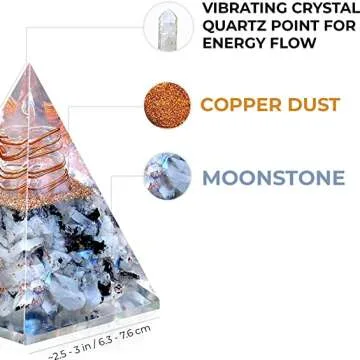 VIBRATING CRYSTAL QUARTZ POINT FOR ENERGY FLOW

COPPER DUST

MOONSTONE

~2.5 - 3 in / 6.3 - 7.6 cm